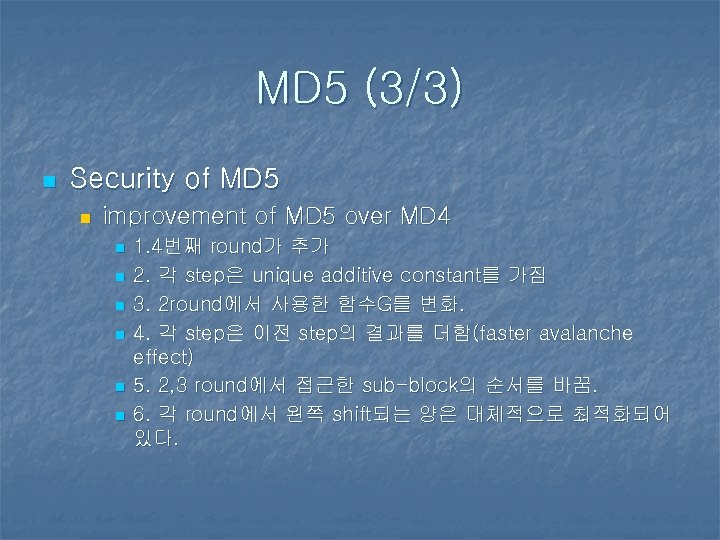 MD5 (3/3)

Security of MD5

improvement of MD5 over MD4

1.4번째 round가 추가

2. 각 step은 unique additive constant를 가짐

3. 2round에서 사용한 함수G를 변화.

4. 각 step은 이전 step의 결과를 더함(faster avalanche effect)

5. 2,3 round에서 접근한 sub-block의 순서를 바꿈.

6. 각 round에서 왼쪽 shift되는 양은 대체적으로 최적화되어 있다.